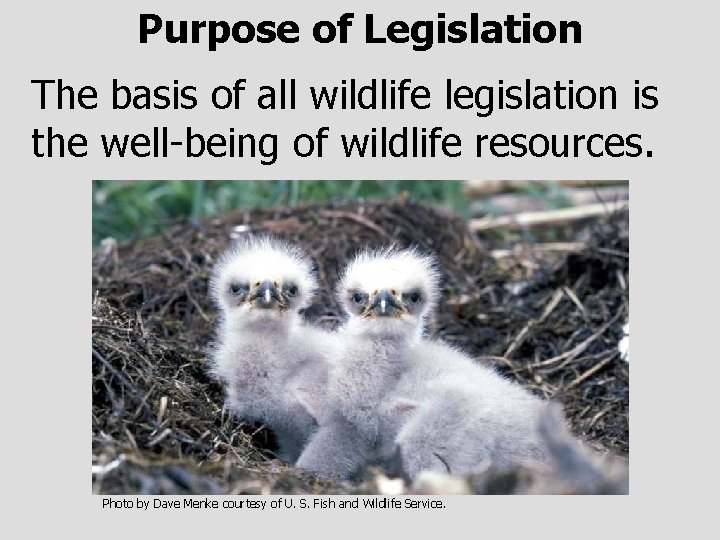 Purpose of Legislation

The basis of all wildlife legislation is the well-being of wildlife resources.

Photo by Dave Menke courtesy of U. S. Fish and Wildlife Service.